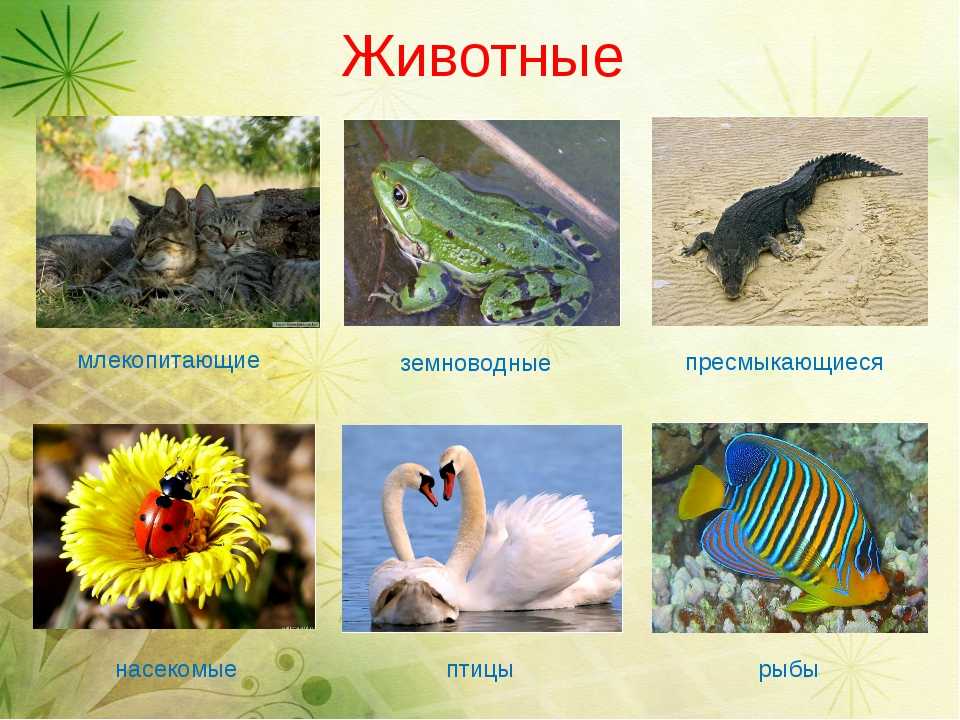 Животные

млекопитающие

земноводные

пресмыкающиеся

насекомые

птицы

рыбы